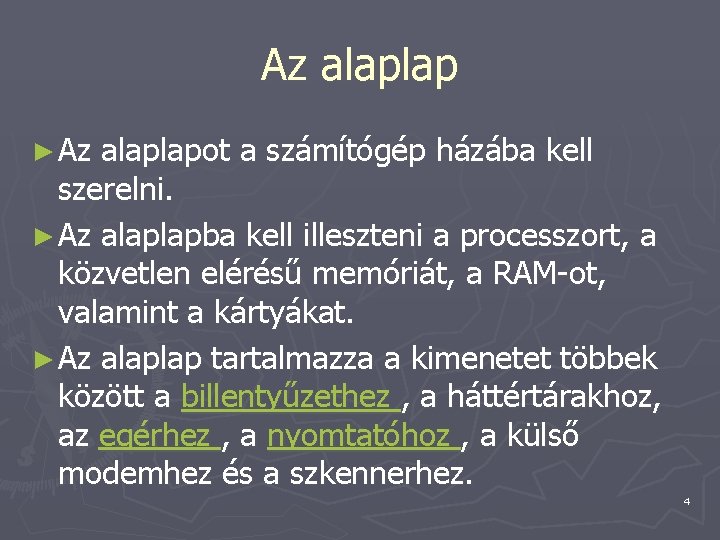 Az alaplap

► Az alaplapot a számítógép házába kell szerelni.

► Az alaplapba kell illeszteni a processzort, a közvetlen elérésű memóriát, a RAM-ot, valamint a kártyákat.

► Az alaplap tartalmazza a kimenetet többek között a billentyűzethez , a háttértárakhoz, az egérhez , a nyomtatóhoz , a külső modemhez és a szkennerhez.

4